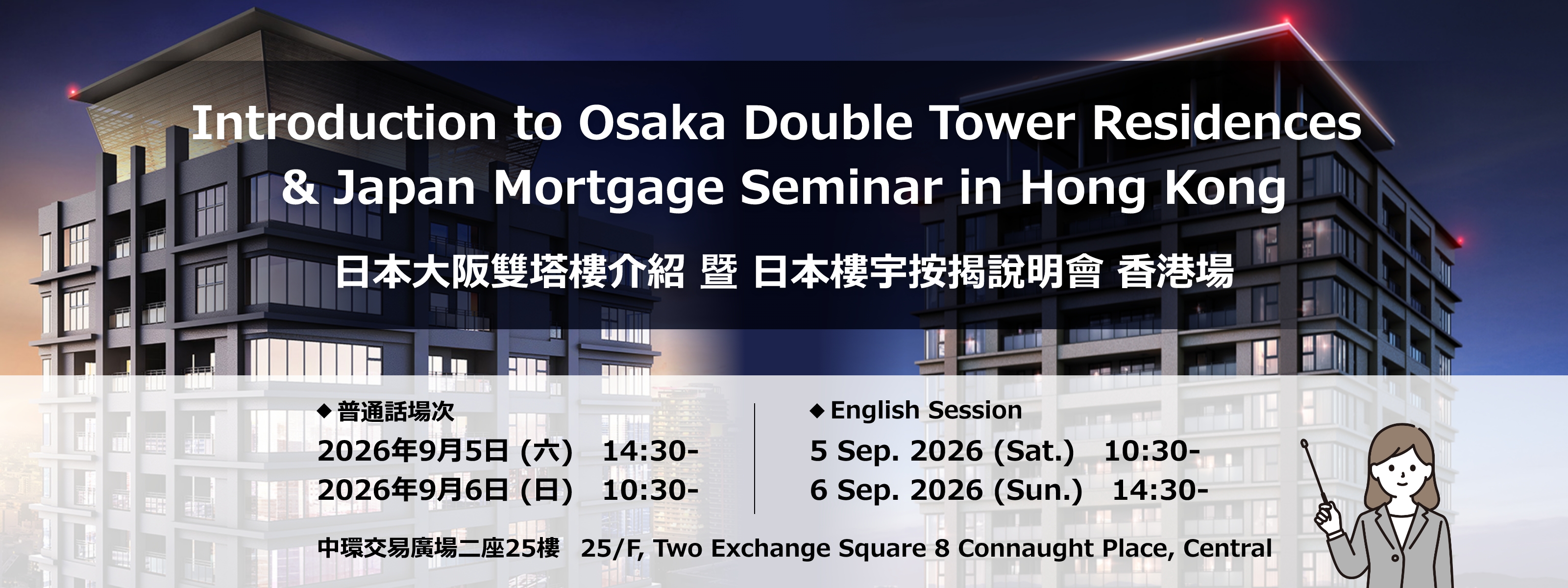 Introduction to Osaka Double Tower Residences & Japan Mortgage Seminar in Hong Kong

日本大阪雙塔樓介紹 暨 日本樓宇按揭說明會 香港場

◆ 普通話場次
2026年9月5日 (六) 14:30-
2026年9月6日 (日) 10:30-

◆ English Session
5 Sep. 2026 (Sat.) 10:30-
6 Sep. 2026 (Sun.) 14:30-

中環交易廣場二座25樓 25/F, Two Exchange Square 8 Connaught Place, Central